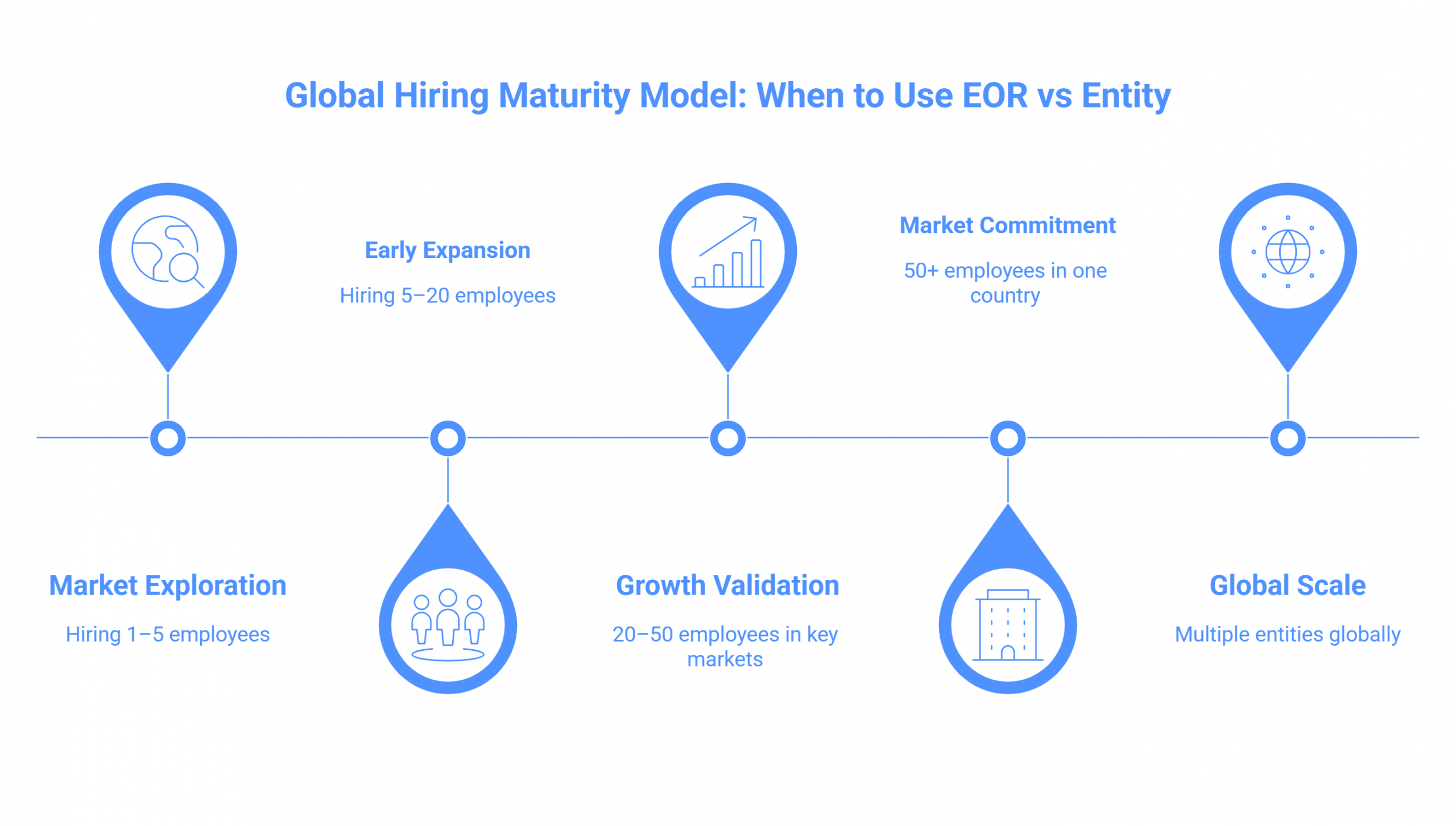 Global Hiring Maturity Model: When to Use EOR vs Entity

Market Exploration

Hiring 1–5 employees

Early Expansion

Hiring 5–20 employees

Growth Validation

20–50 employees in key markets

Market Commitment

50+ employees in one country

Global Scale

Multiple entities globally